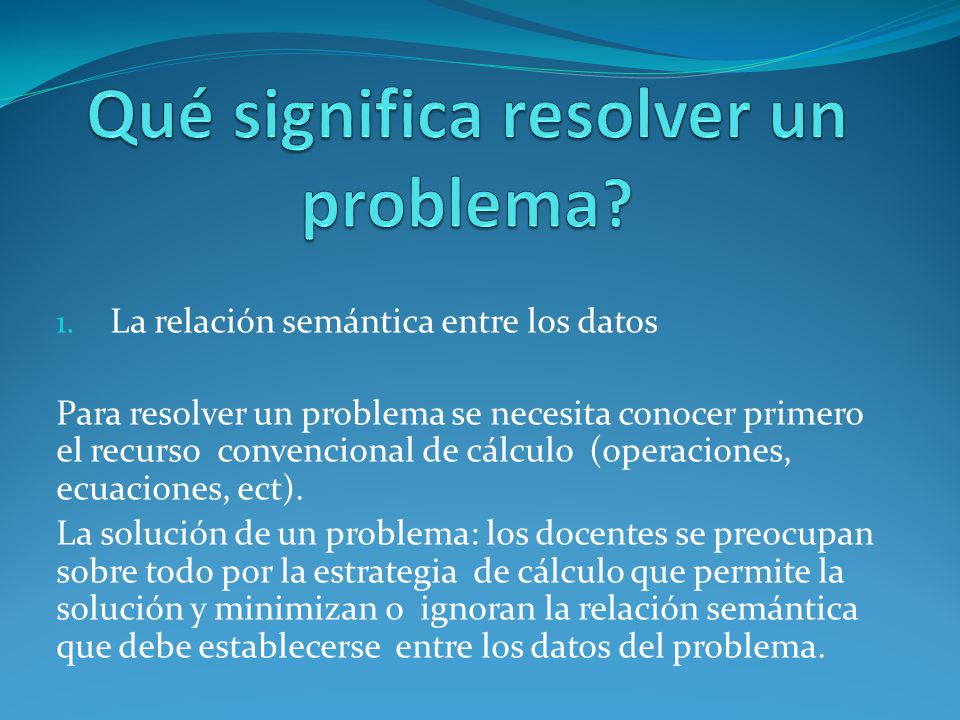 Qué significa resolver un problema?

1. La relación semántica entre los datos

Para resolver un problema se necesita conocer primero el recurso convencional de cálculo (operaciones, ecuaciones, ect).

La solución de un problema: los docentes se preocupan sobre todo por la estrategia de cálculo que permite la solución y minimizan o ignoran la relación semántica que debe establecerse entre los datos del problema.